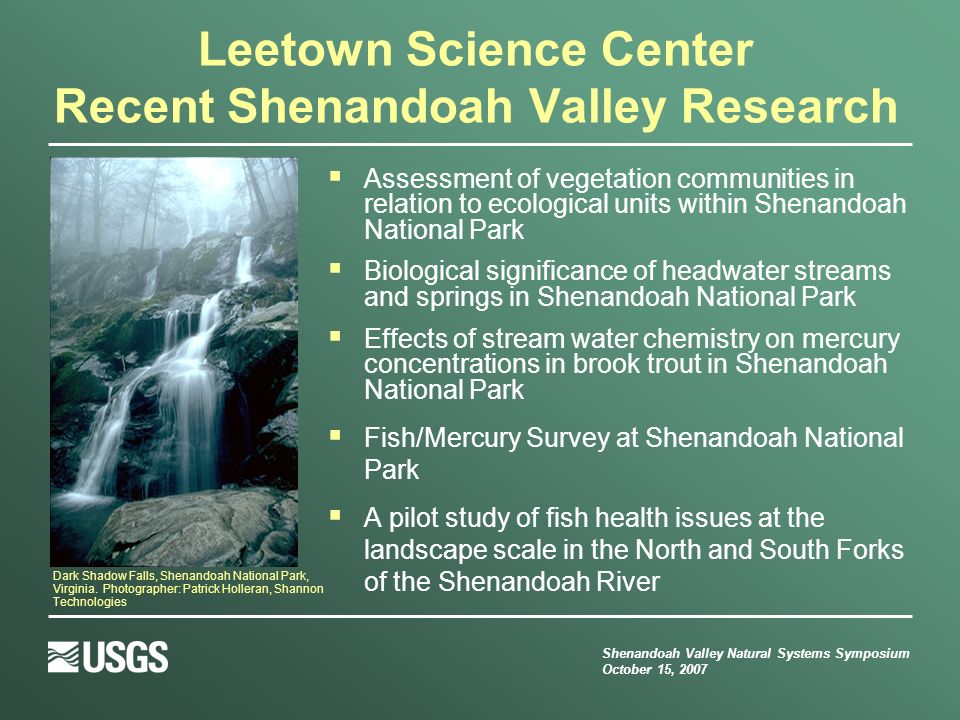 Leetown Science Center
Recent Shenandoah Valley Research

Dark Shadow Falls, Shenandoah National Park, Virginia. Photographer: Patrick Holleran, Shannon Technologies

▪ Assessment of vegetation communities in relation to ecological units within Shenandoah National Park

▪ Biological significance of headwater streams and springs in Shenandoah National Park

▪ Effects of stream water chemistry on mercury concentrations in brook trout in Shenandoah National Park

▪ Fish/Mercury Survey at Shenandoah National Park

▪ A pilot study of fish health issues at the landscape scale in the North and South Forks of the Shenandoah River

USGS

Shenandoah Valley Natural Systems Symposium
October 15, 2007